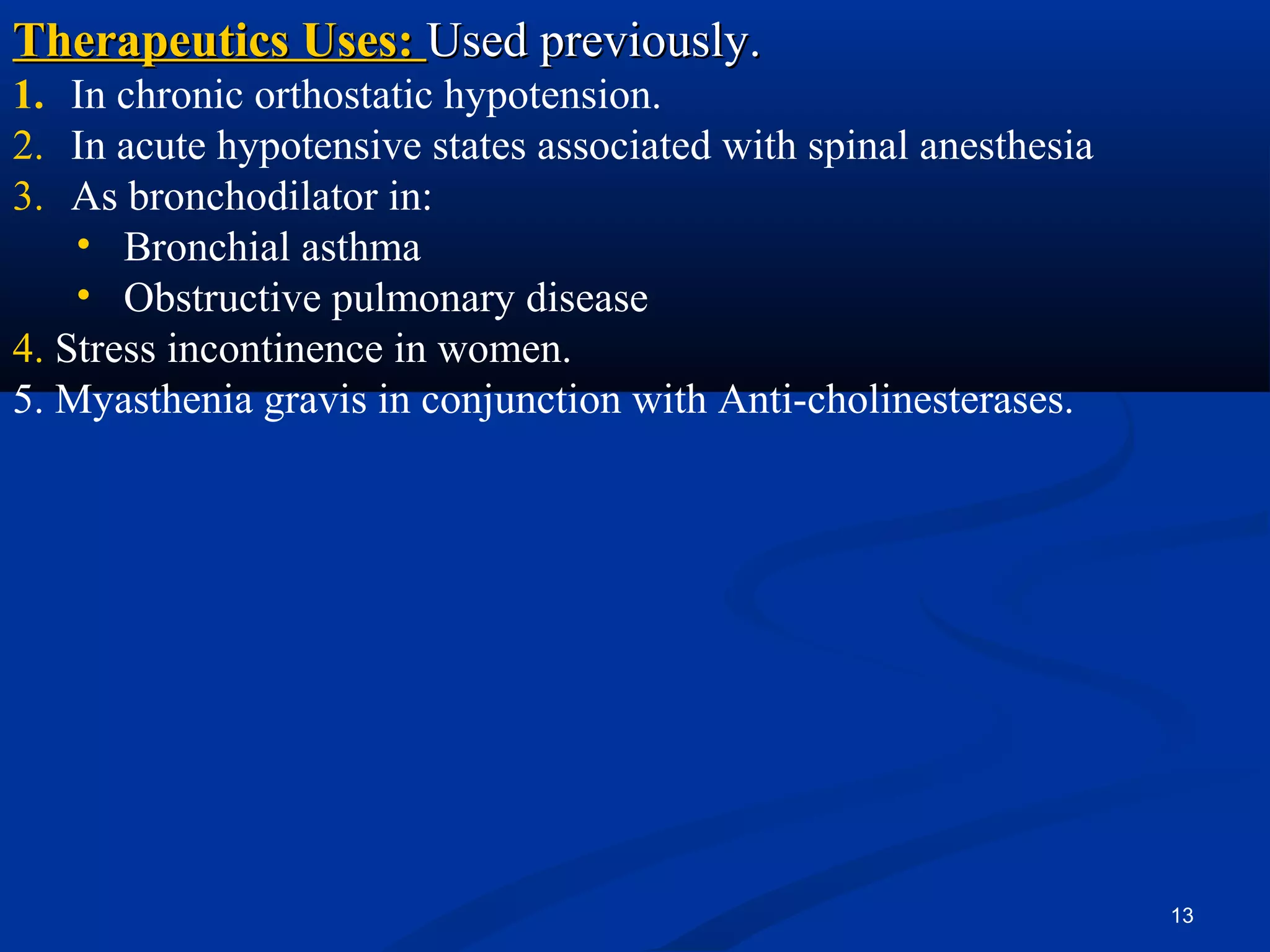 Therapeutics Uses: Used previously.

1. In chronic orthostatic hypotension.
2. In acute hypotensive states associated with spinal anesthesia
3. As bronchodilator in:
• Bronchial asthma
• Obstructive pulmonary disease
4. Stress incontinence in women.
5. Myasthenia gravis in conjunction with Anti-cholinesterases.

13